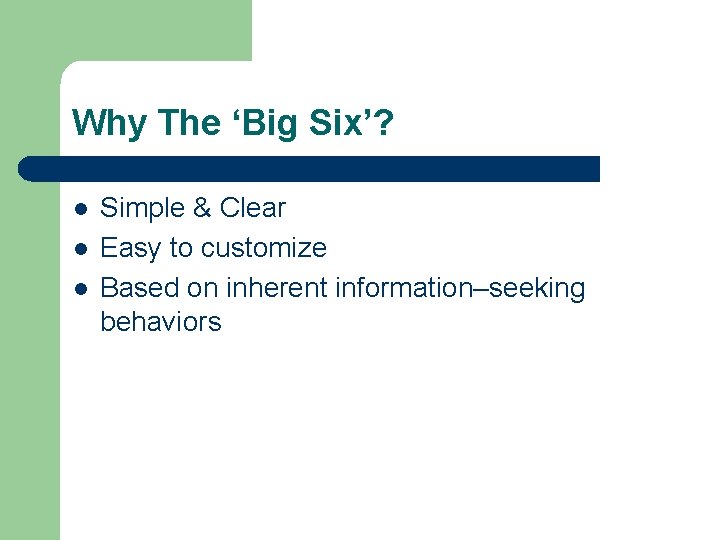 Why The ‘Big Six’?

- Simple & Clear
- Easy to customize
- Based on inherent information–seeking behaviors